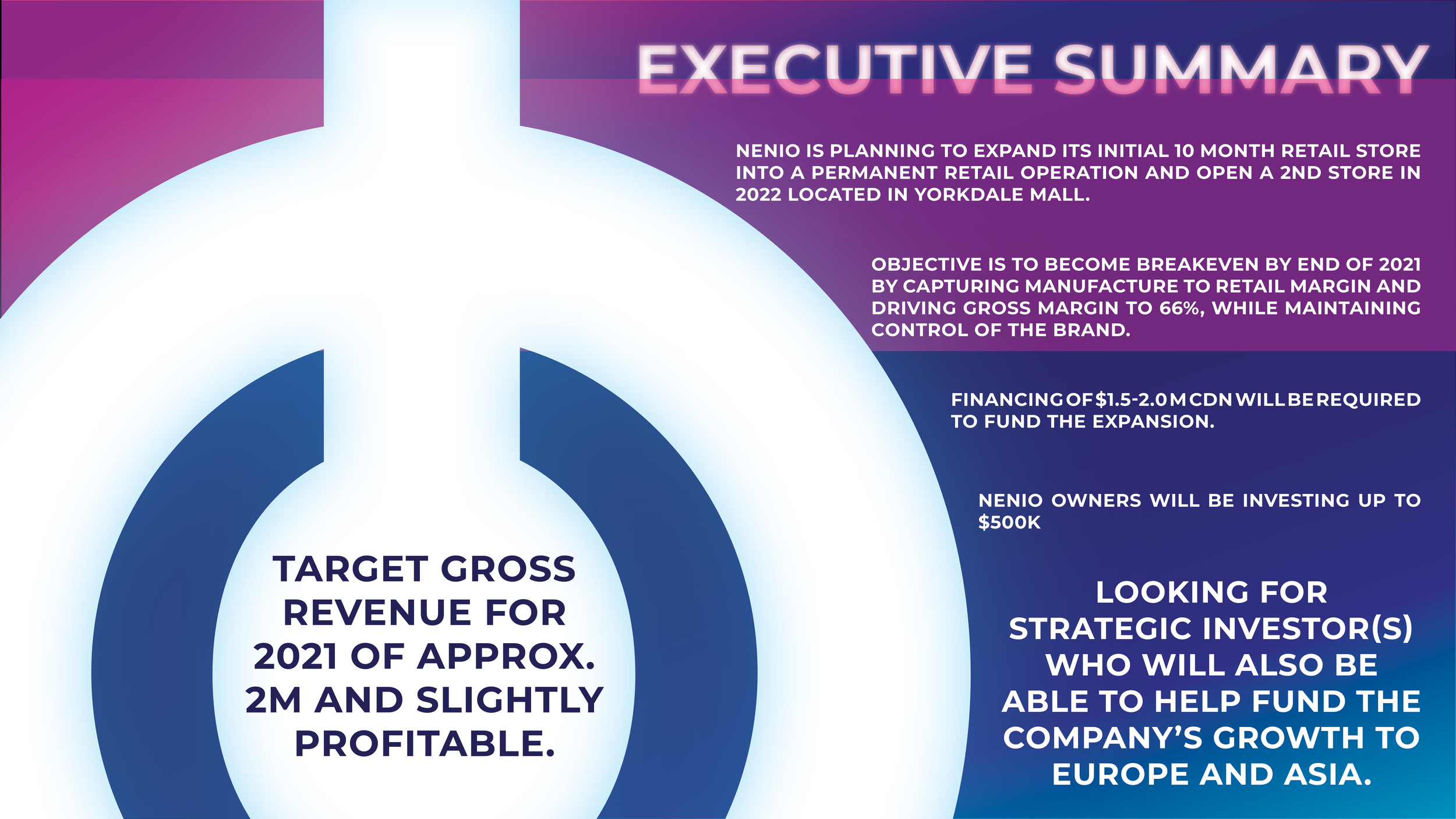 EXECUTIVE SUMMARY

NENIO IS PLANNING TO EXPAND ITS INITIAL 10 MONTH RETAIL STORE INTO A PERMANENT RETAIL OPERATION AND OPEN A 2ND STORE IN 2022 LOCATED IN YORKDALE MALL.

OBJECTIVE IS TO BECOME BREAKEVEN BY END OF 2021 BY CAPTURING MANUFACTURE TO RETAIL MARGIN AND DRIVING GROSS MARGIN TO 66%, WHILE MAINTAINING CONTROL OF THE BRAND.

FINANCING OF $1.5-2.0 M CDN WILL BE REQUIRED TO FUND THE EXPANSION.

NENIO OWNERS WILL BE INVESTING UP TO $500K

TARGET GROSS REVENUE FOR 2021 OF APPROX. 2M AND SLIGHTLY PROFITABLE.

LOOKING FOR STRATEGIC INVESTOR(S) WHO WILL ALSO BE ABLE TO HELP FUND THE COMPANY'S GROWTH TO EUROPE AND ASIA.